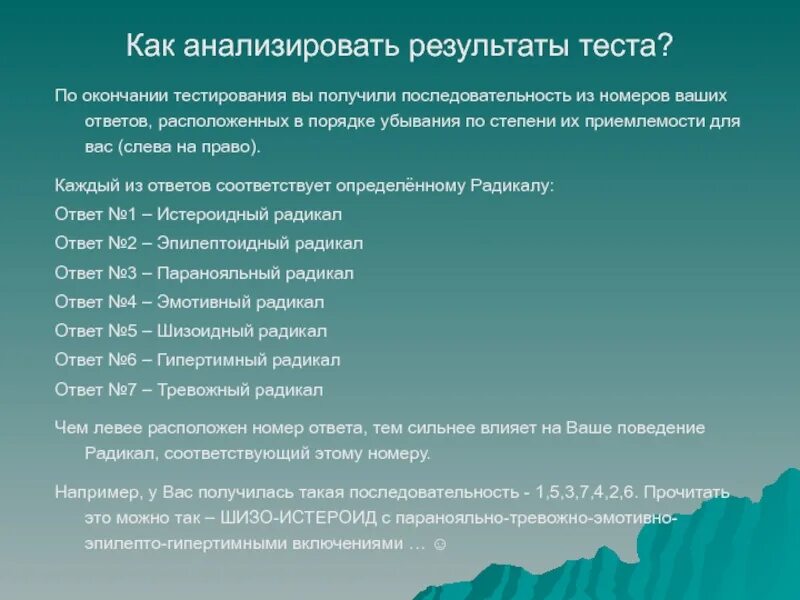 Как анализировать результаты теста?

По окончании тестирования вы получили последовательность из номеров ваших ответов, расположенных в порядке убывания по степени их приемлемости для вас (слева на право).

Каждый из ответов соответствует определённому Радикалу:

Ответ №1 – Истероидный радикал

Ответ №2 – Эпилептоидный радикал

Ответ №3 – Паранояльный радикал

Ответ №4 – Эмотивный радикал

Ответ №5 – Шизоидный радикал

Ответ №6 – Гипертимный радикал

Ответ №7 – Тревожный радикал

Чем левее расположен номер ответа, тем сильнее влияет на Ваше поведение Радикал, соответствующий этому номеру.

Например, у Вас получилась такая последовательность - 1,5,3,7,4,2,6. Прочитать это можно так – ШИЗО-ИСТЕРОИД с паранояльно-тревожно-эмотивно-эпилепто-гипертимными включениями … ☺